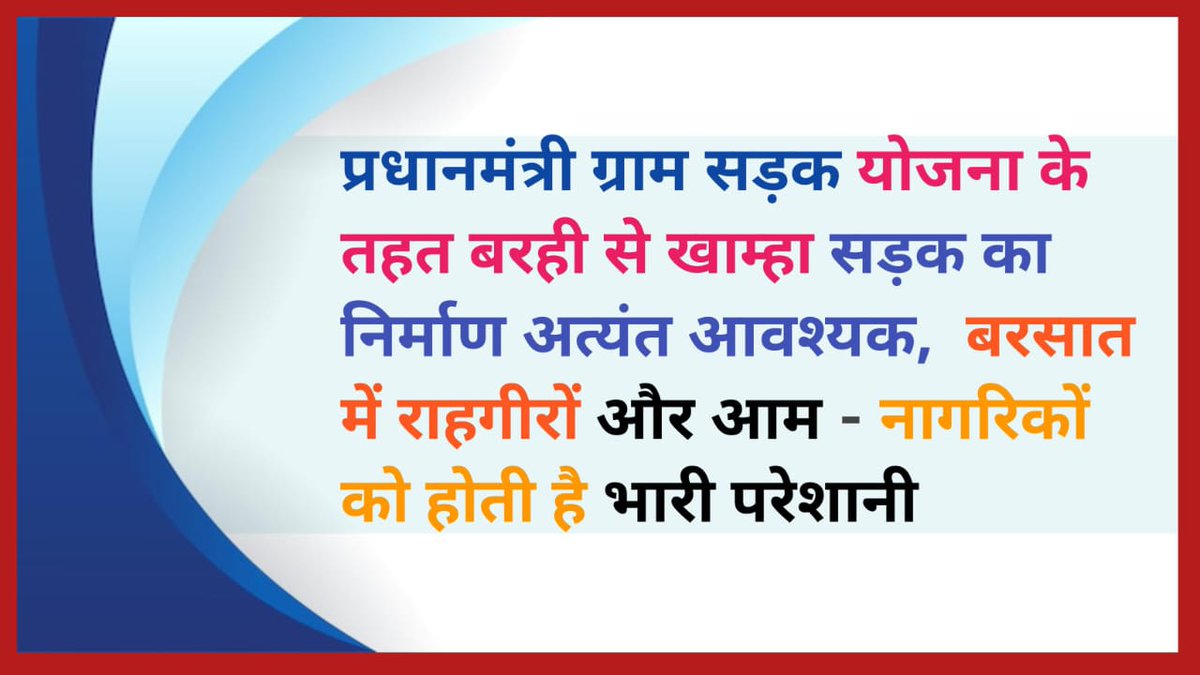 प्रधानमंत्री ग्राम सड़क योजना के तहत बरही से खाम्हा सड़क का निर्माण अत्यंत आवश्यक, बरसात में राहगीरों और आम - नागरिकों को होती है भारी परेशानी